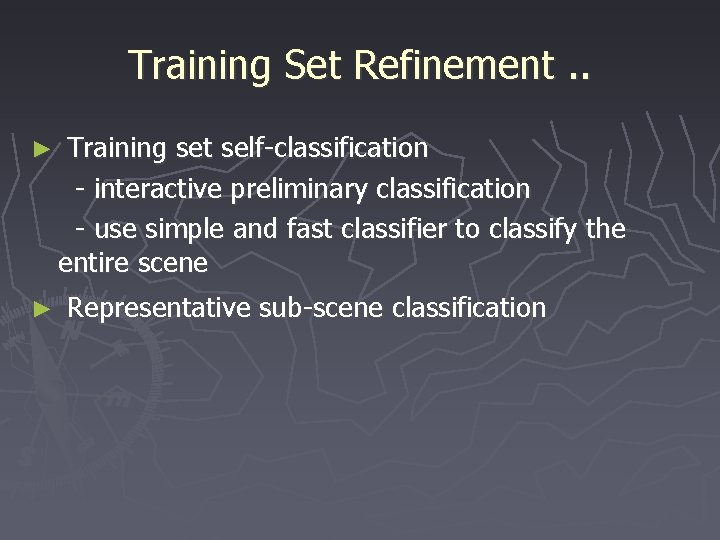 Training Set Refinement ..

► Training set self-classification
- interactive preliminary classification
- use simple and fast classifier to classify the entire scene

► Representative sub-scene classification